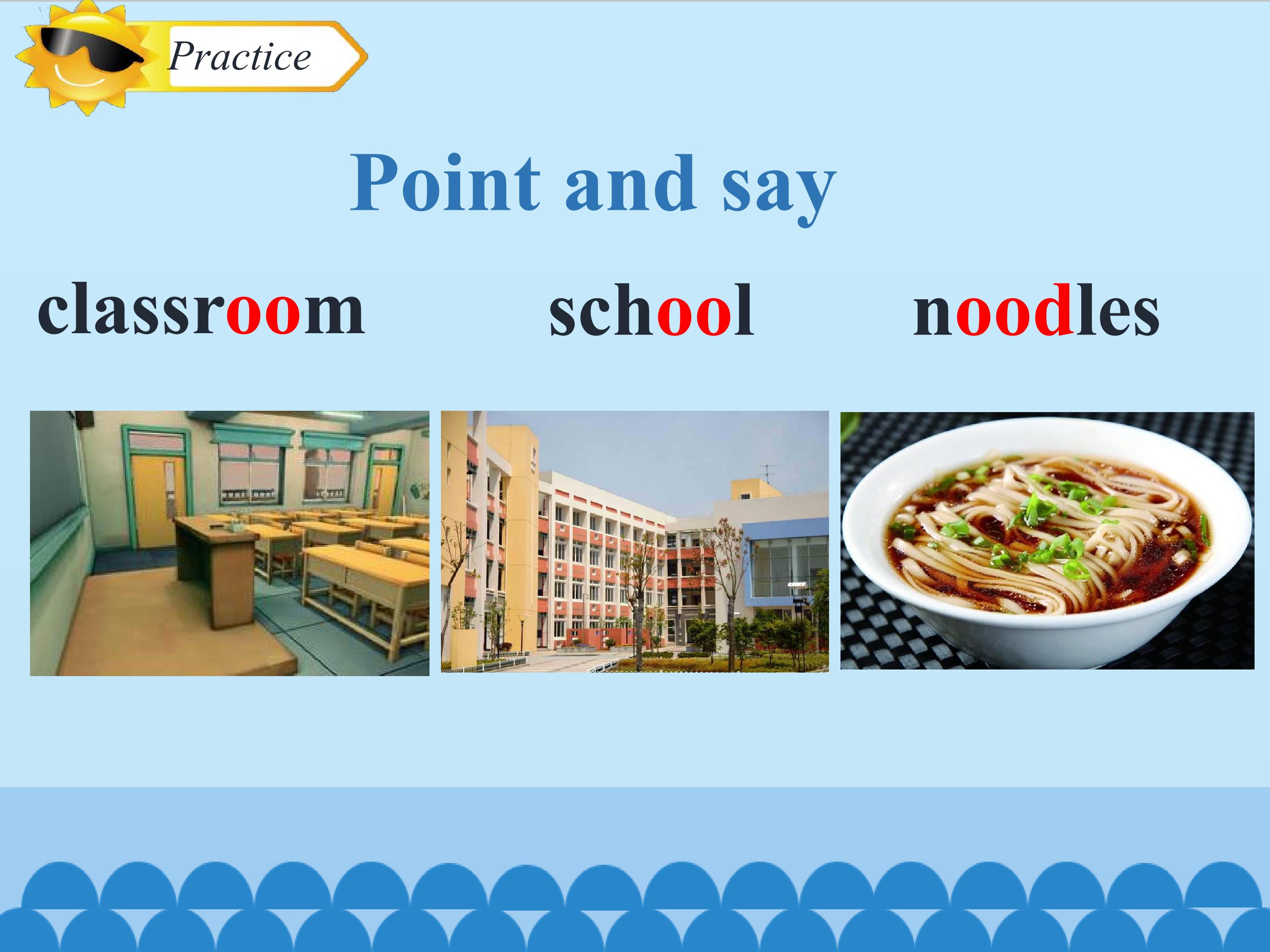 Practice

Point and say

classroom school noodles